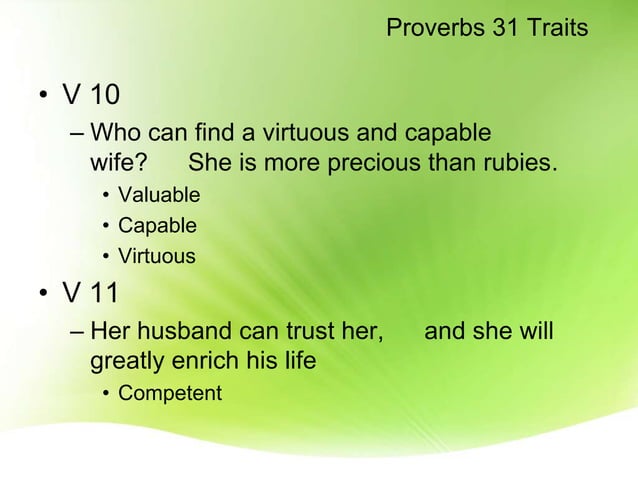 Proverbs 31 Traits

• V 10
– Who can find a virtuous and capable wife? She is more precious than rubies.
• Valuable
• Capable
• Virtuous

• V 11
– Her husband can trust her, and she will greatly enrich his life
• Competent